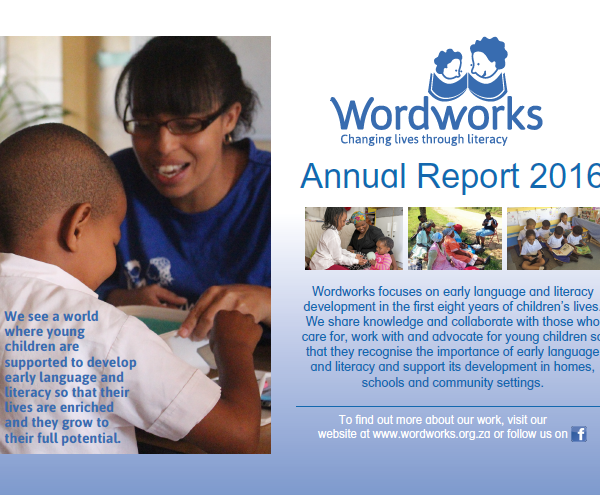 We see a world where young children are supported to develop early language and literacy so that their lives are enriched and they grow to their full potential.

Wordworks
Changing lives through literacy

Annual Report 2016

Wordworks focuses on early language and literacy development in the first eight years of children's lives. We share knowledge and collaborate with those who care for, work with and advocate for young children so that they recognise the importance of early language and literacy and support its development in homes, schools and community settings.

To find out more about our work, visit our website at www.wordworks.org.za or follow us on f